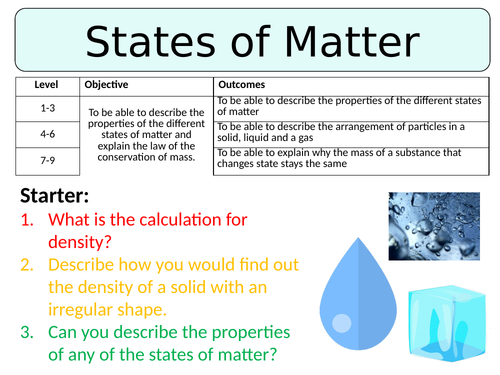 States of Matter

| Level | Objective | Outcomes |
|---|---|---|
| 1-3 | To be able to describe the properties of the different states of matter and explain the law of the conservation of mass. | To be able to describe the properties of the different states of matter |
| 4-6 | | To be able to describe the arrangement of particles in a solid, liquid and a gas |
| 7-9 | | To be able to explain why the mass of a substance that changes state stays the same |

Starter:
1. What is the calculation for density?
2. Describe how you would find out the density of a solid with an irregular shape.
3. Can you describe the properties of any of the states of matter?